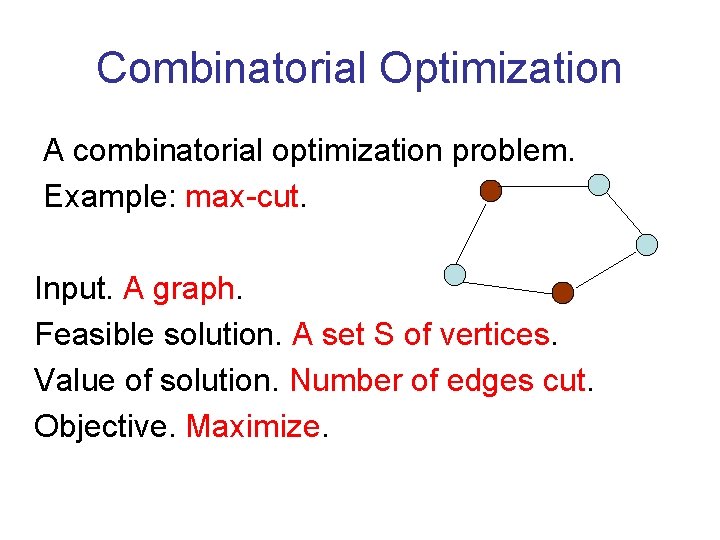 Combinatorial Optimization

A combinatorial optimization problem.
Example: max-cut.

Input. A graph.
Feasible solution. A set S of vertices.
Value of solution. Number of edges cut.
Objective. Maximize.